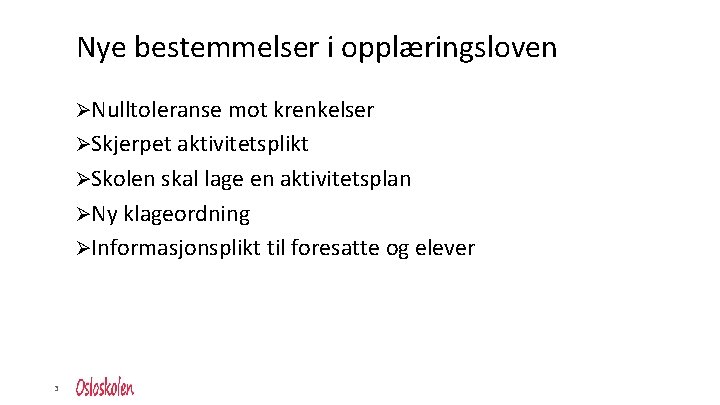 Nye bestemmelser i opplæringsloven

➢Nulltoleranse mot krenkelser
➢Skjerpet aktivitetsplikt
➢Skolen skal lage en aktivitetsplan
➢Ny klageordning
➢Informasjonsplikt til foresatte og elever

3 Osloskolen